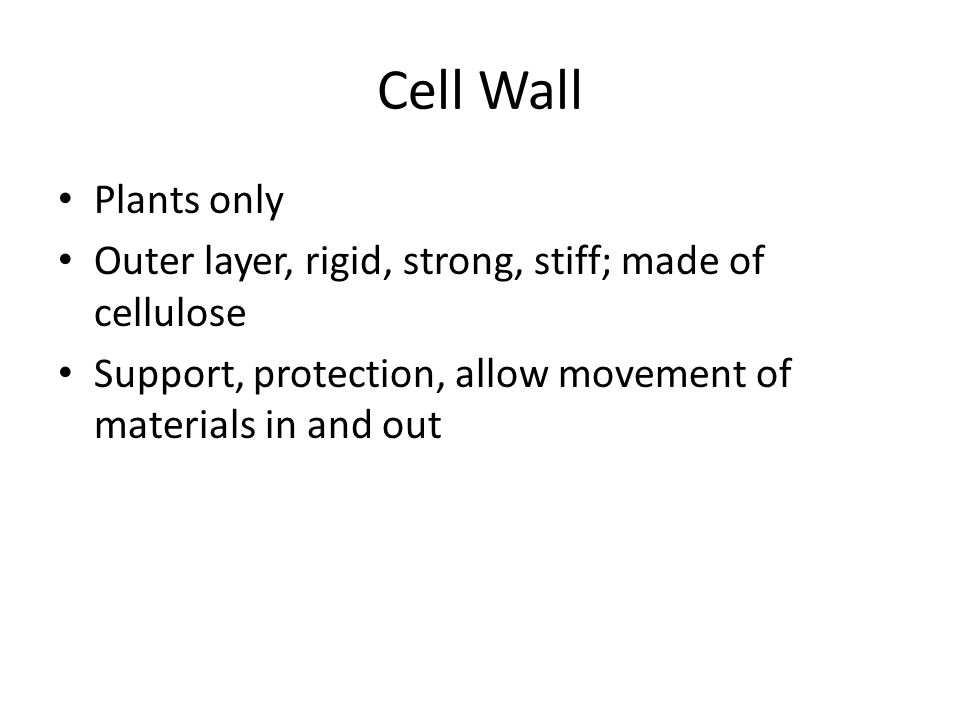 Cell Wall

• Plants only
• Outer layer, rigid, strong, stiff; made of cellulose
• Support, protection, allow movement of materials in and out